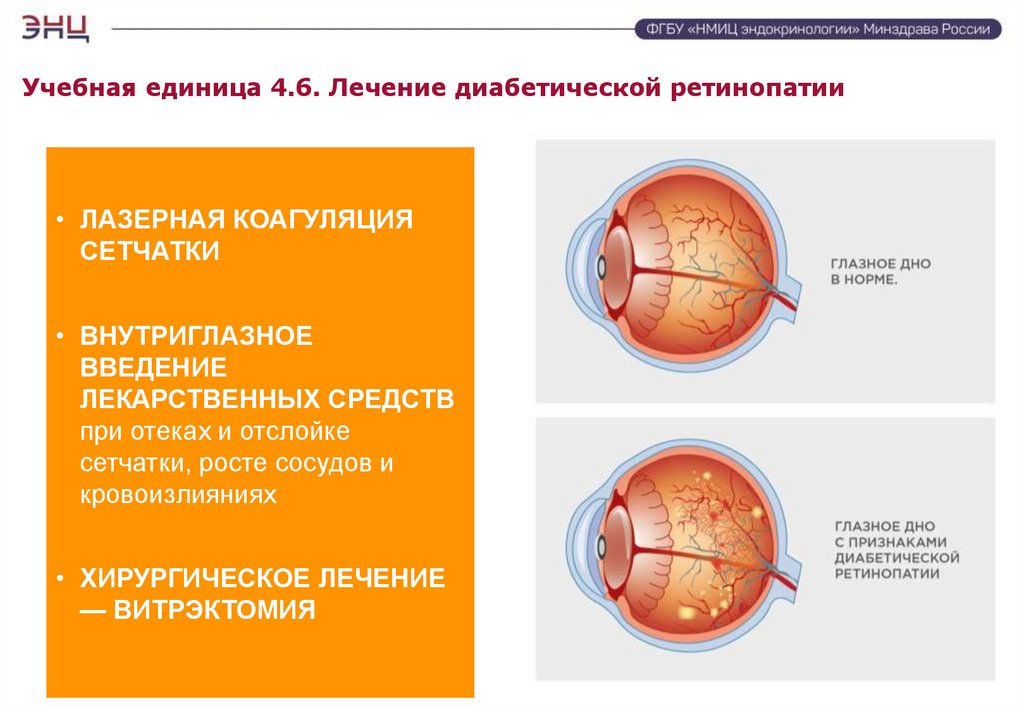 ЭНЦ

ФГБУ «НМИЦ эндокринологии» Минздрава России

Учебная единица 4.6. Лечение диабетической ретинопатии

• ЛАЗЕРНАЯ КОАГУЛЯЦИЯ СЕТЧАТКИ

• ВНУТРИГЛАЗНОЕ ВВЕДЕНИЕ ЛЕКАРСТВЕННЫХ СРЕДСТВ при отеках и отслойке сетчатки, росте сосудов и кровоизлияниях

• ХИРУРГИЧЕСКОЕ ЛЕЧЕНИЕ — ВИТРЭКТОМИЯ

ГЛАЗНОЕ ДНО В НОРМЕ.

ГЛАЗНОЕ ДНО С ПРИЗНАКАМИ ДИАБЕТИЧЕСКОЙ РЕТИНОПАТИИ